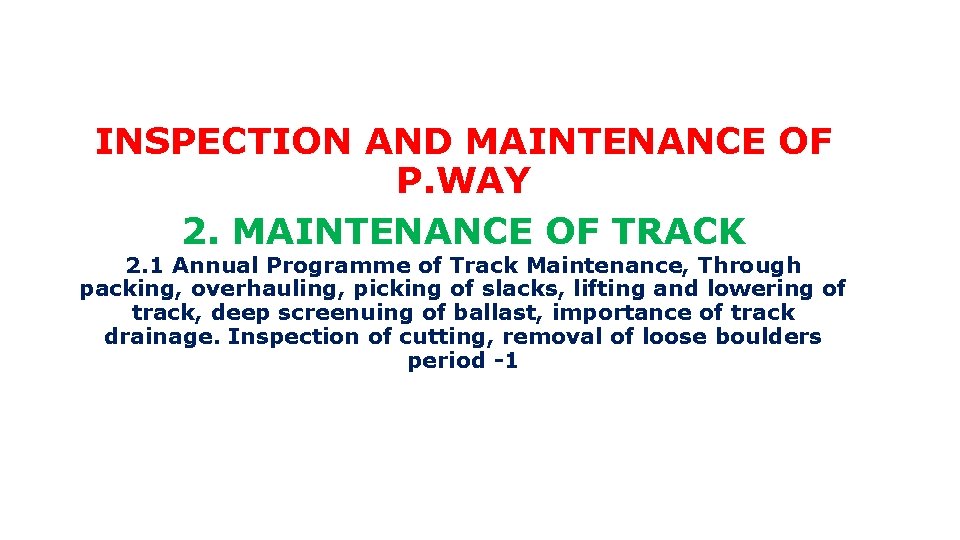 INSPECTION AND MAINTENANCE OF P.WAY

2. MAINTENANCE OF TRACK

2.1 Annual Programme of Track Maintenance, Through packing, overhauling, picking of slacks, lifting and lowering of track, deep screenuing of ballast, importance of track drainage. Inspection of cutting, removal of loose boulders period -1